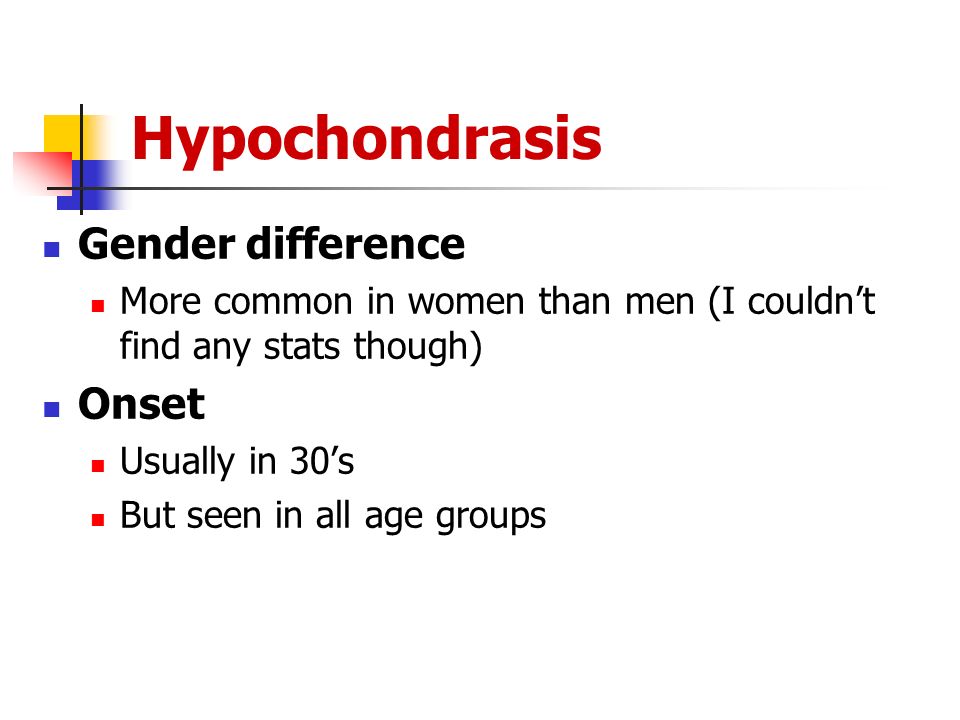 Hypochondrasis

Gender difference

More common in women than men (I couldn’t find any stats though)

Onset

Usually in 30’s

But seen in all age groups